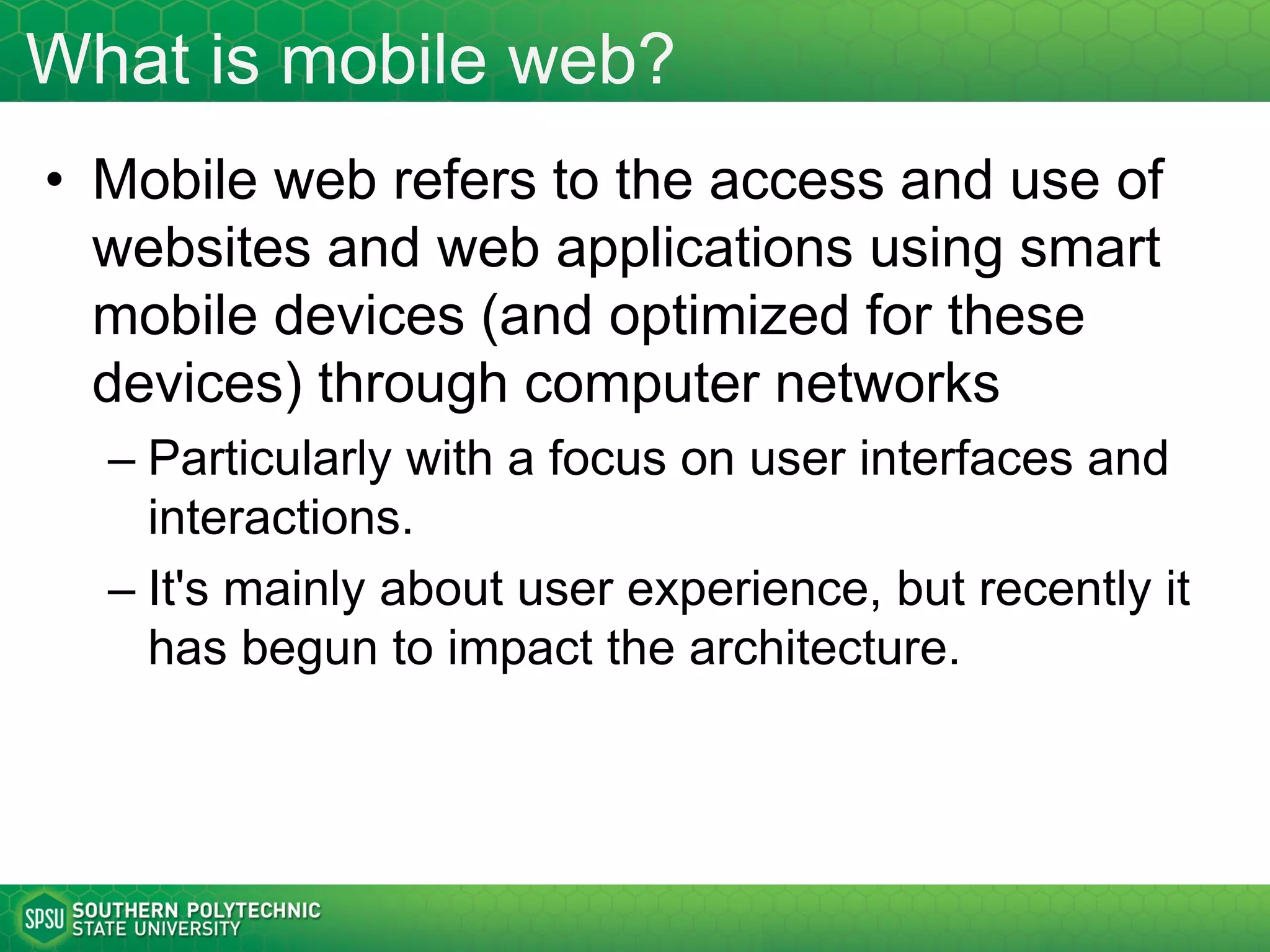 What is mobile web?

• Mobile web refers to the access and use of websites and web applications using smart mobile devices (and optimized for these devices) through computer networks

– Particularly with a focus on user interfaces and interactions.

– It's mainly about user experience, but recently it has begun to impact the architecture.

SPSU SOUTHERN POLYTECHNIC STATE UNIVERSITY